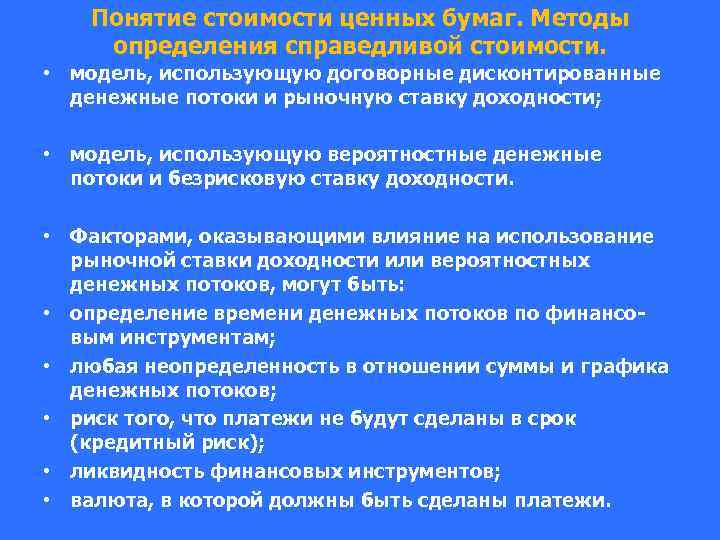 Понятие стоимости ценных бумаг. Методы определения справедливой стоимости.

• модель, использующую договорные дисконтированные денежные потоки и рыночную ставку доходности;

• модель, использующую вероятностные денежные потоки и безрисковую ставку доходности.

• Факторами, оказывающими влияние на использование рыночной ставки доходности или вероятностных денежных потоков, могут быть:
• определение времени денежных потоков по финансовым инструментам;
• любая неопределенность в отношении суммы и графика денежных потоков;
• риск того, что платежи не будут сделаны в срок (кредитный риск);
• ликвидность финансовых инструментов;
• валюта, в которой должны быть сделаны платежи.